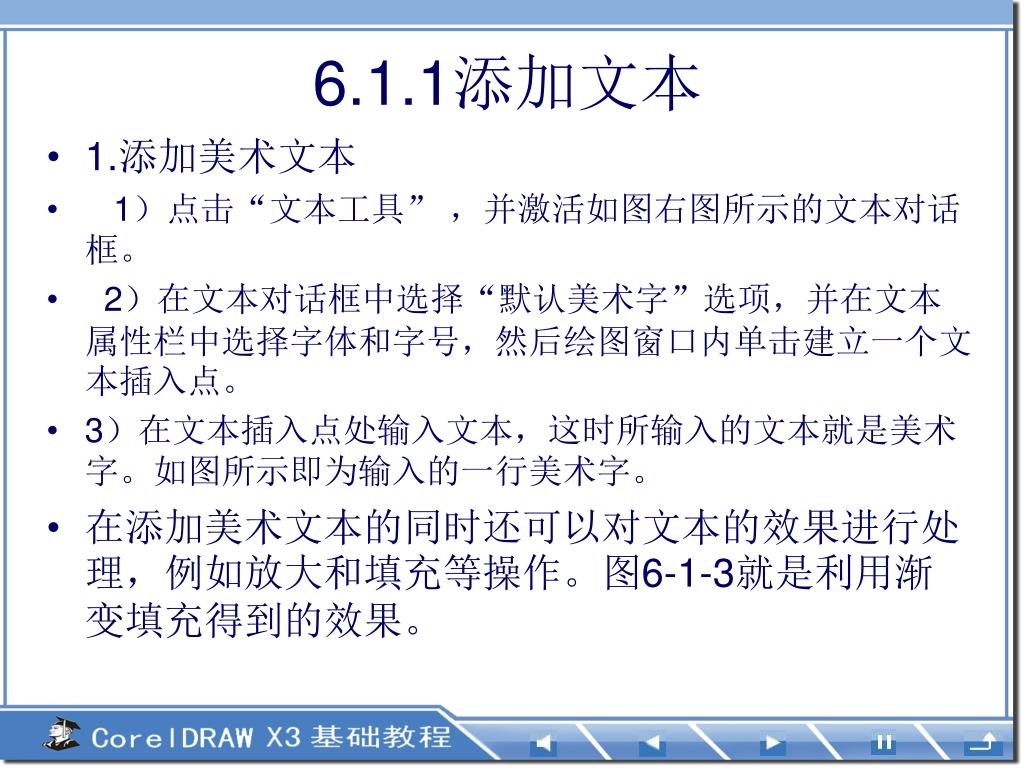 6.1.1添加文本

• 1.添加美术文本
• 1）点击“文本工具”，并激活如图右图所示的文本对话框。
• 2）在文本对话框中选择“默认美术字”选项，并在文本属性栏中选择字体和字号，然后绘图窗口内单击建立一个文本插入点。
• 3）在文本插入点处输入文本，这时所输入的文本就是美术字。如图所示即为输入的一行美术字。
• 在添加美术文本的同时还可以对文本的效果进行处理，例如放大和填充等操作。图6-1-3就是利用渐变填充得到的效果。

CorelDRAW X3 基础教程